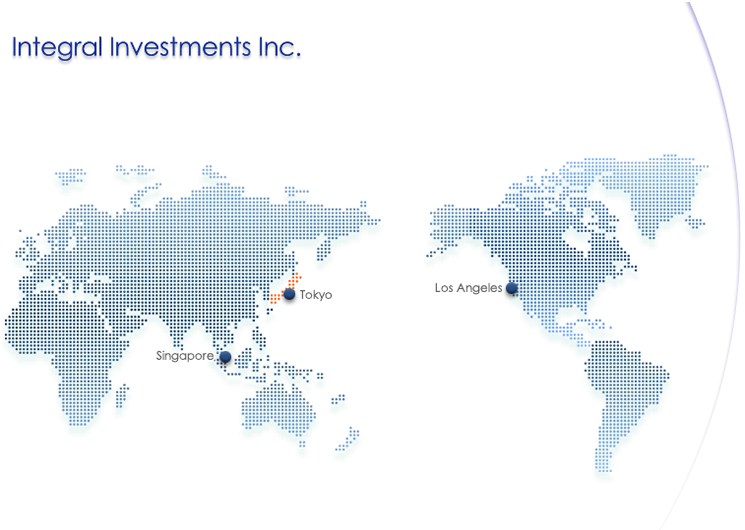 Integral Investments Inc.

Tokyo

Singapore

Los Angeles